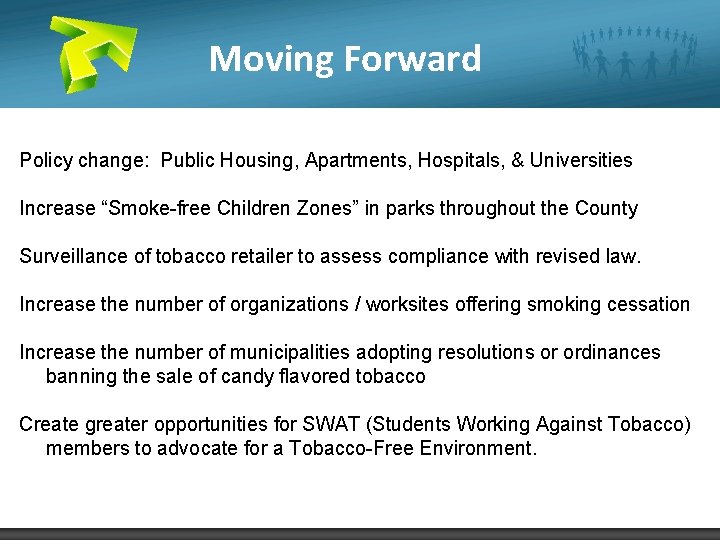 Moving Forward

Policy change: Public Housing, Apartments, Hospitals, & Universities

Increase “Smoke-free Children Zones” in parks throughout the County

Surveillance of tobacco retailer to assess compliance with revised law.

Increase the number of organizations / worksites offering smoking cessation

Increase the number of municipalities adopting resolutions or ordinances banning the sale of candy flavored tobacco

Create greater opportunities for SWAT (Students Working Against Tobacco) members to advocate for a Tobacco-Free Environment.